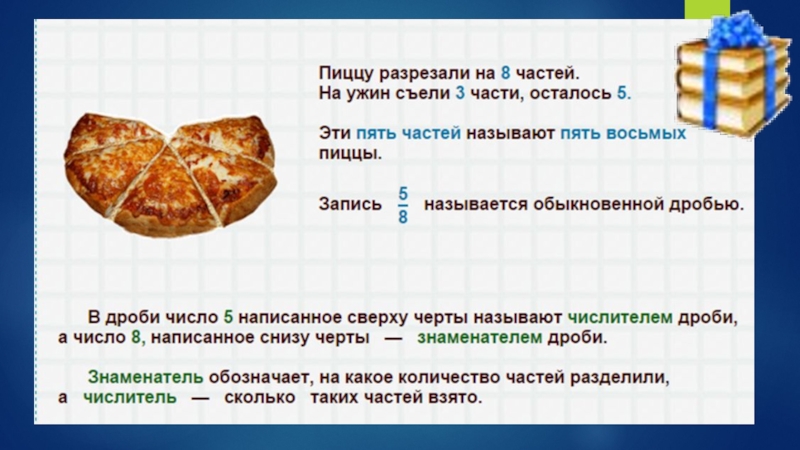 Пиццу разрезали на 8 частей.
На ужин съели 3 части, осталось 5.

Эти пять частей называют пять восьмых пиццы.

Запись $\frac{5}{8}$ называется обыкновенной дробью.

В дроби число 5 написанное сверху черты называют числителем дроби, а число 8, написанное снизу черты — знаменателем дроби.

Знаменатель обозначает, на какое количество частей разделили, а числитель — сколько таких частей взято.